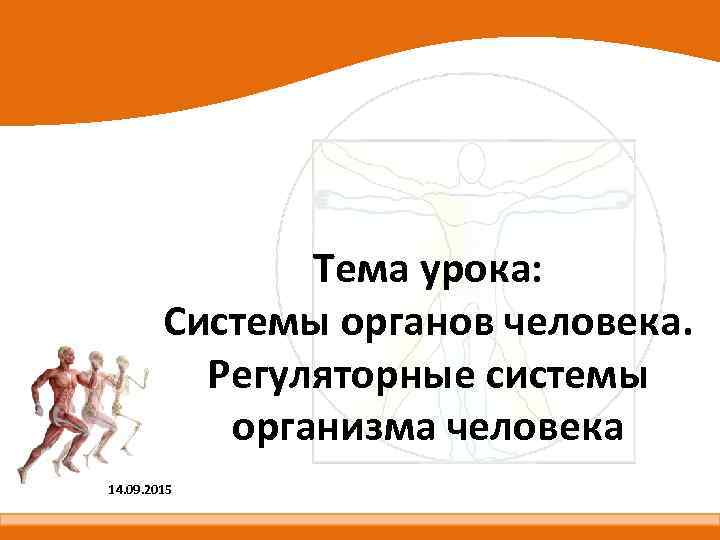 Тема урока:
Системы органов человека.
Регуляторные системы организма человека

14.09.2015